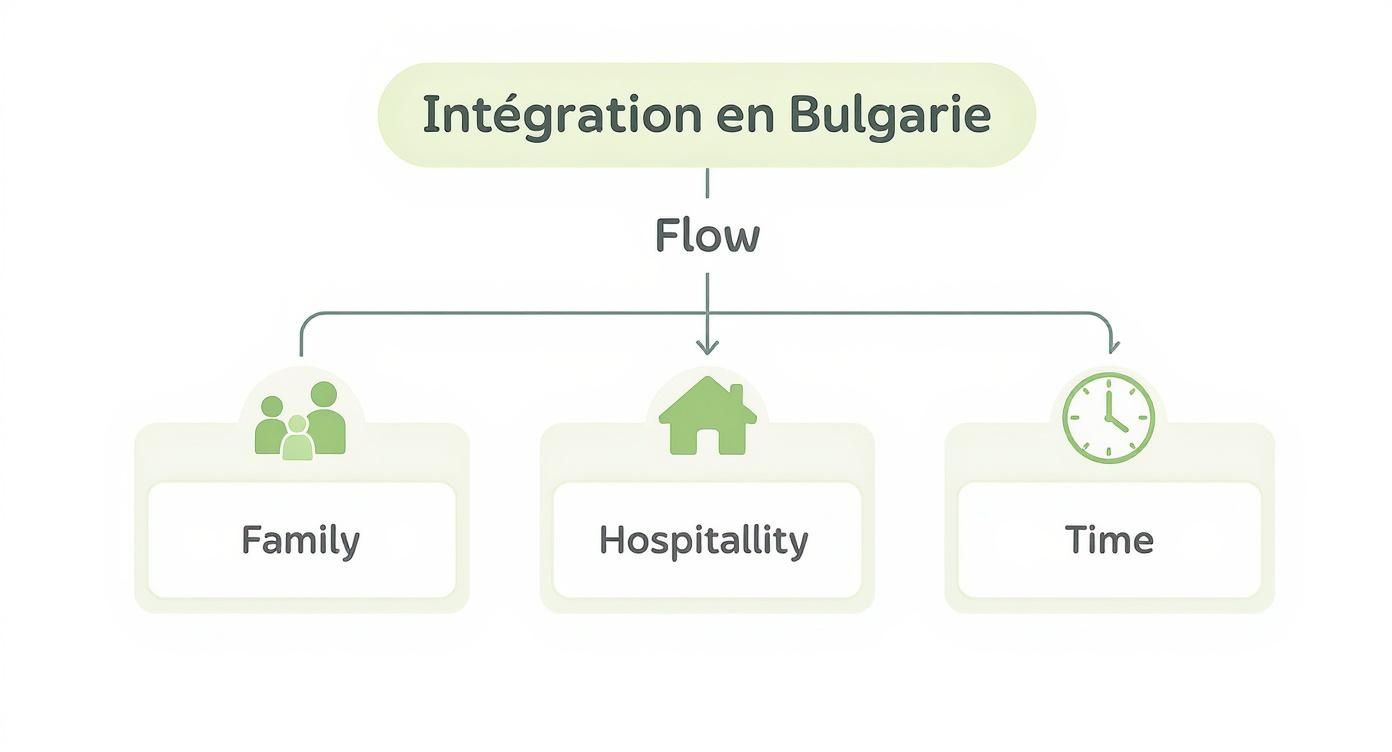 Intégration en Bulgarie

Flow

Family

Hospitallity

Time